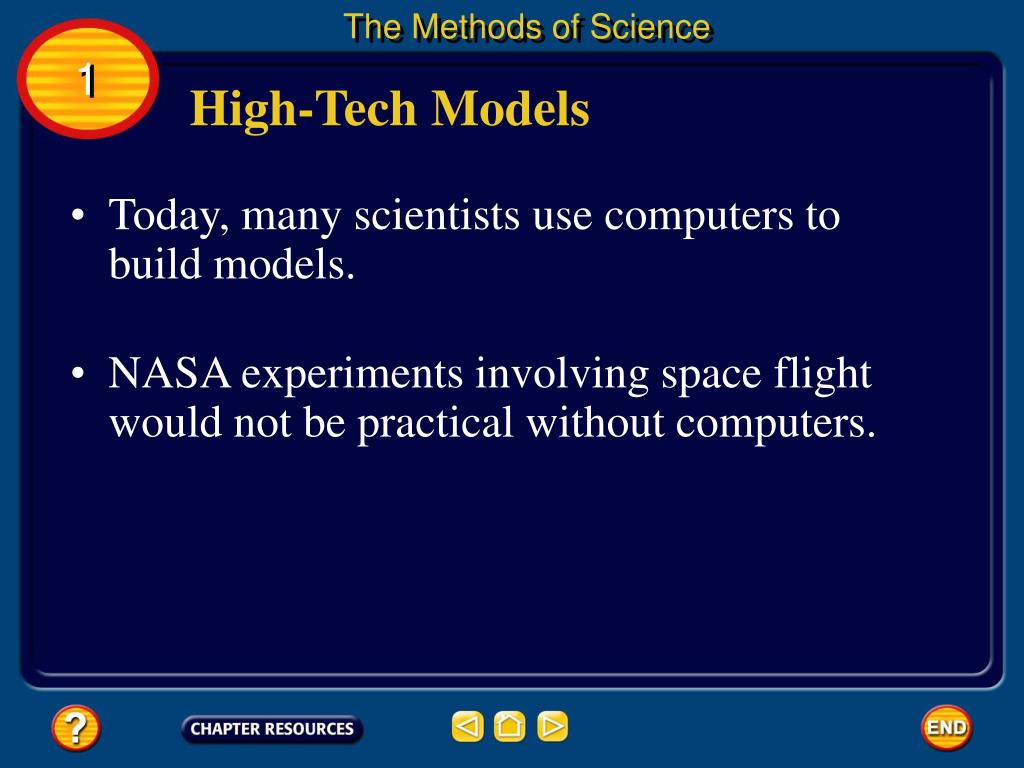 The Methods of Science

1

High-Tech Models

• Today, many scientists use computers to build models.

• NASA experiments involving space flight would not be practical without computers.

?

CHAPTER RESOURCES

END